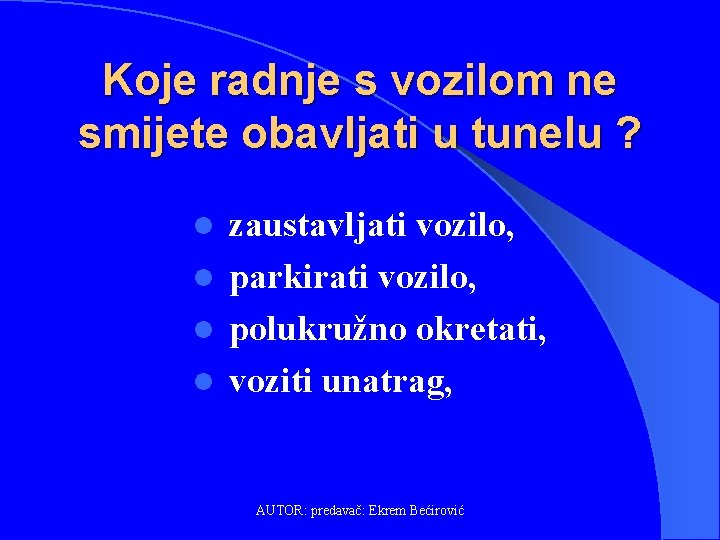 Koje radnje s vozilom ne smijete obavljati u tunelu ?

- zaustavljati vozilo,
- parkirati vozilo,
- polukružno okretati,
- voziti unatrag,

AUTOR: predavač: Ekrem Bećirović